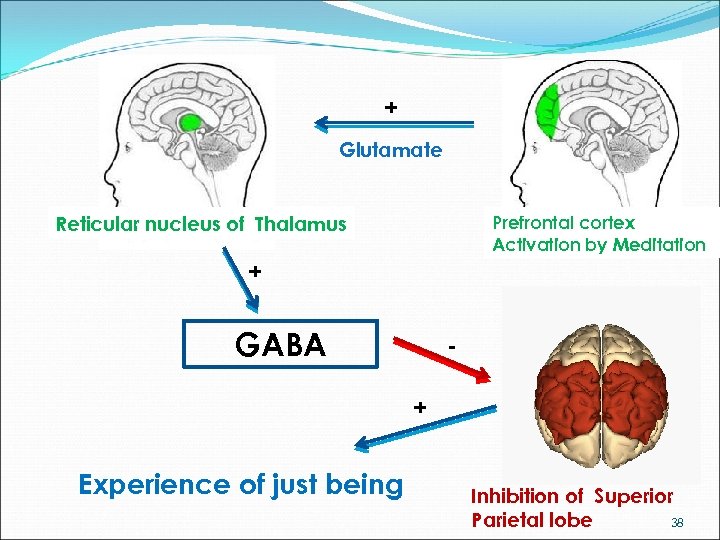 +

Glutamate

Reticular nucleus of Thalamus

Prefrontal cortex
Activation by Meditation

+

GABA

-

+

Experience of just being

Inhibition of Superior Parietal lobe

38